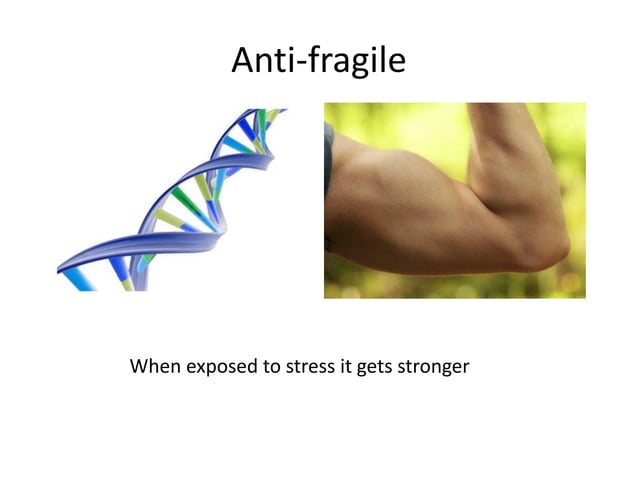 Anti-fragile

When exposed to stress it gets stronger